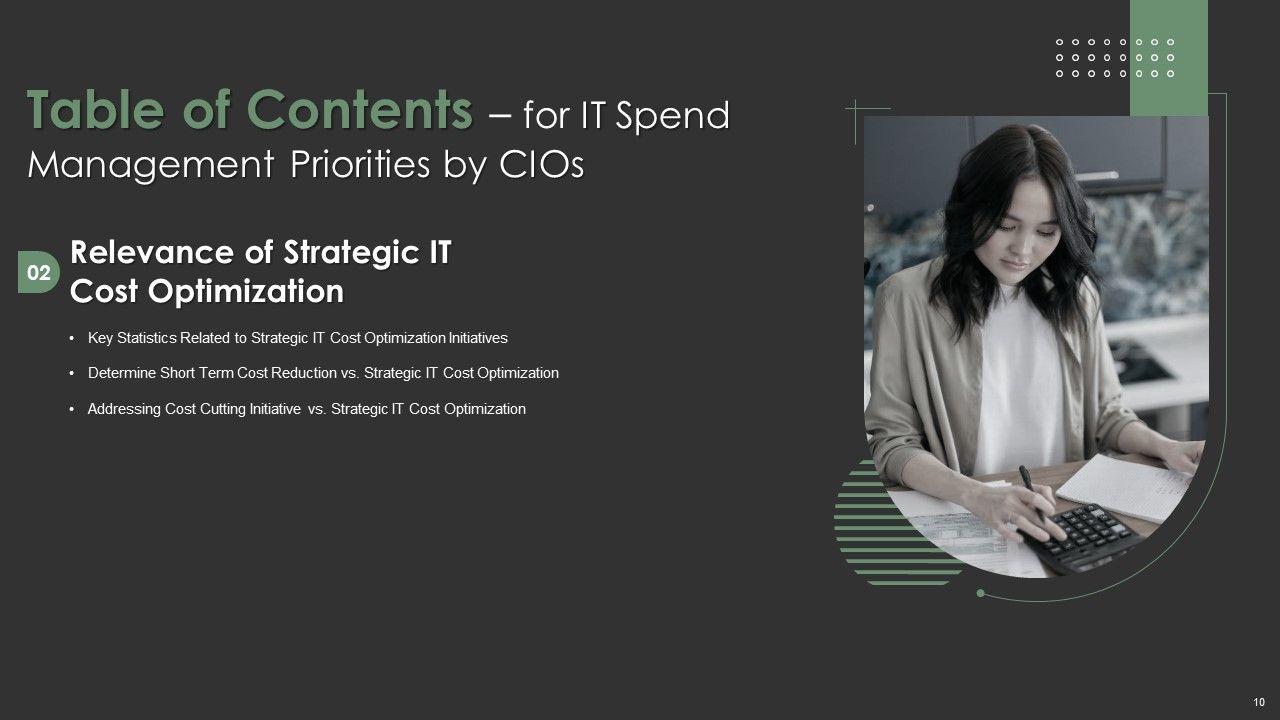 Table of Contents – for IT Spend Management Priorities by CIOs

02 Relevance of Strategic IT Cost Optimization

• Key Statistics Related to Strategic IT Cost Optimization Initiatives
• Determine Short Term Cost Reduction vs. Strategic IT Cost Optimization
• Addressing Cost Cutting Initiative vs. Strategic IT Cost Optimization

10